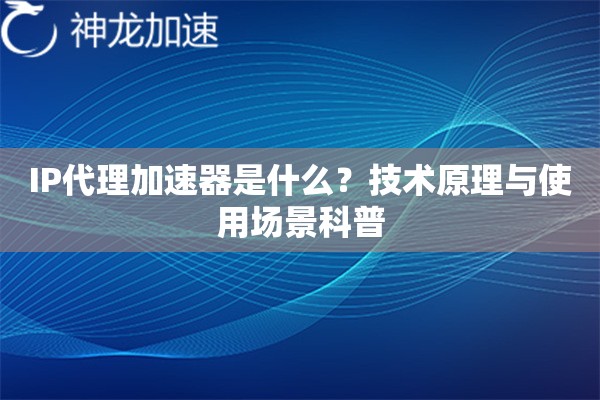 神龙加速

IP代理加速器是什么？技术原理与使用场景科普